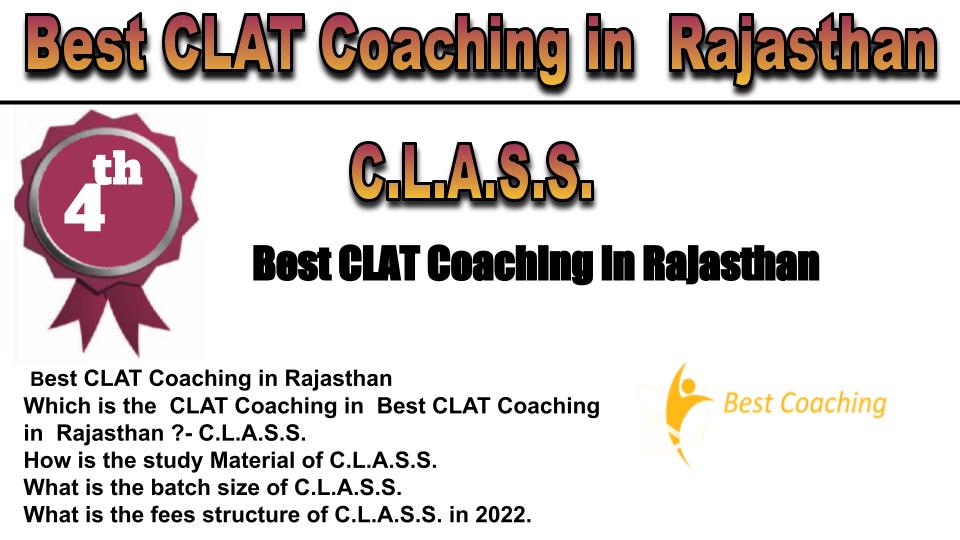 Best CLAT Coaching in Rajasthan

4th

C.L.A.S.S.

Best CLAT Coaching in Rajasthan

Best CLAT Coaching in Rajasthan
Which is the CLAT Coaching in Best CLAT Coaching in Rajasthan ?- C.L.A.S.S.
How is the study Material of C.L.A.S.S.
What is the batch size of C.L.A.S.S.
What is the fees structure of C.L.A.S.S. in 2022.

Best Coaching